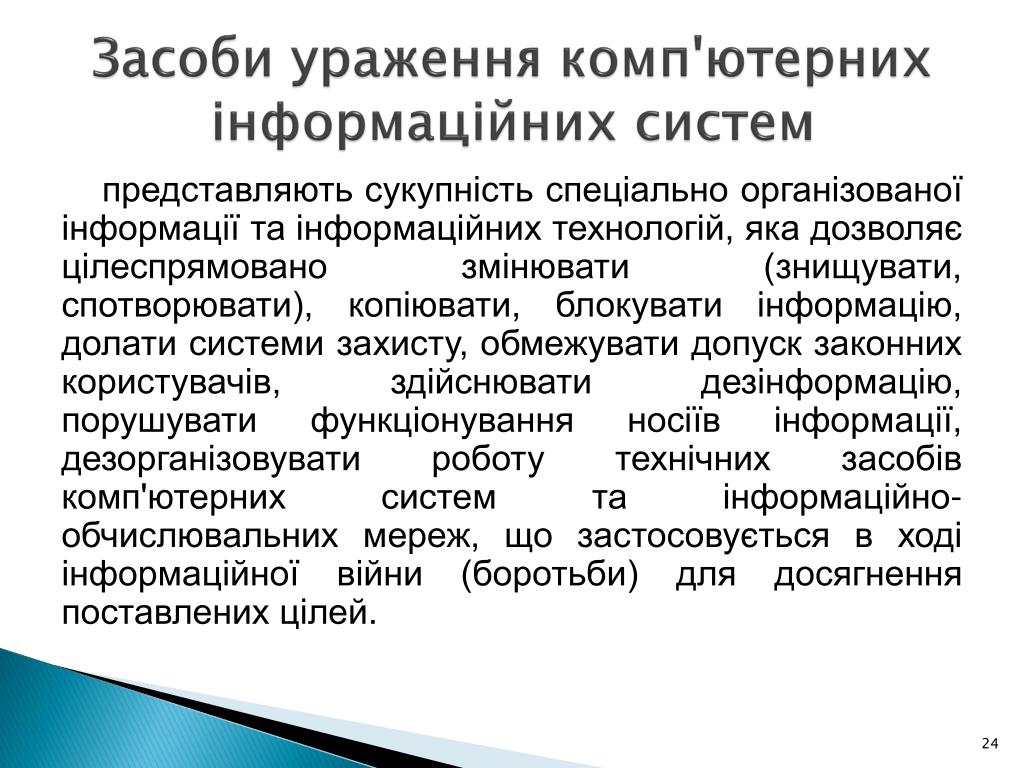 Засоби ураження комп'ютерних інформаційних систем

представляють сукупність спеціально організованої інформації та інформаційних технологій, яка дозволяє цілеспрямовано змінювати (знищувати, спотворювати), копіювати, блокувати інформацію, долати системи захисту, обмежувати допуск законних користувачів, здійснювати дезінформацію, порушувати функціонування носіїв інформації, дезорганізовувати роботу технічних засобів комп'ютерних систем та інформаційно-обчислювальних мереж, що застосовується в ході інформаційної війни (боротьби) для досягнення поставлених цілей.

24